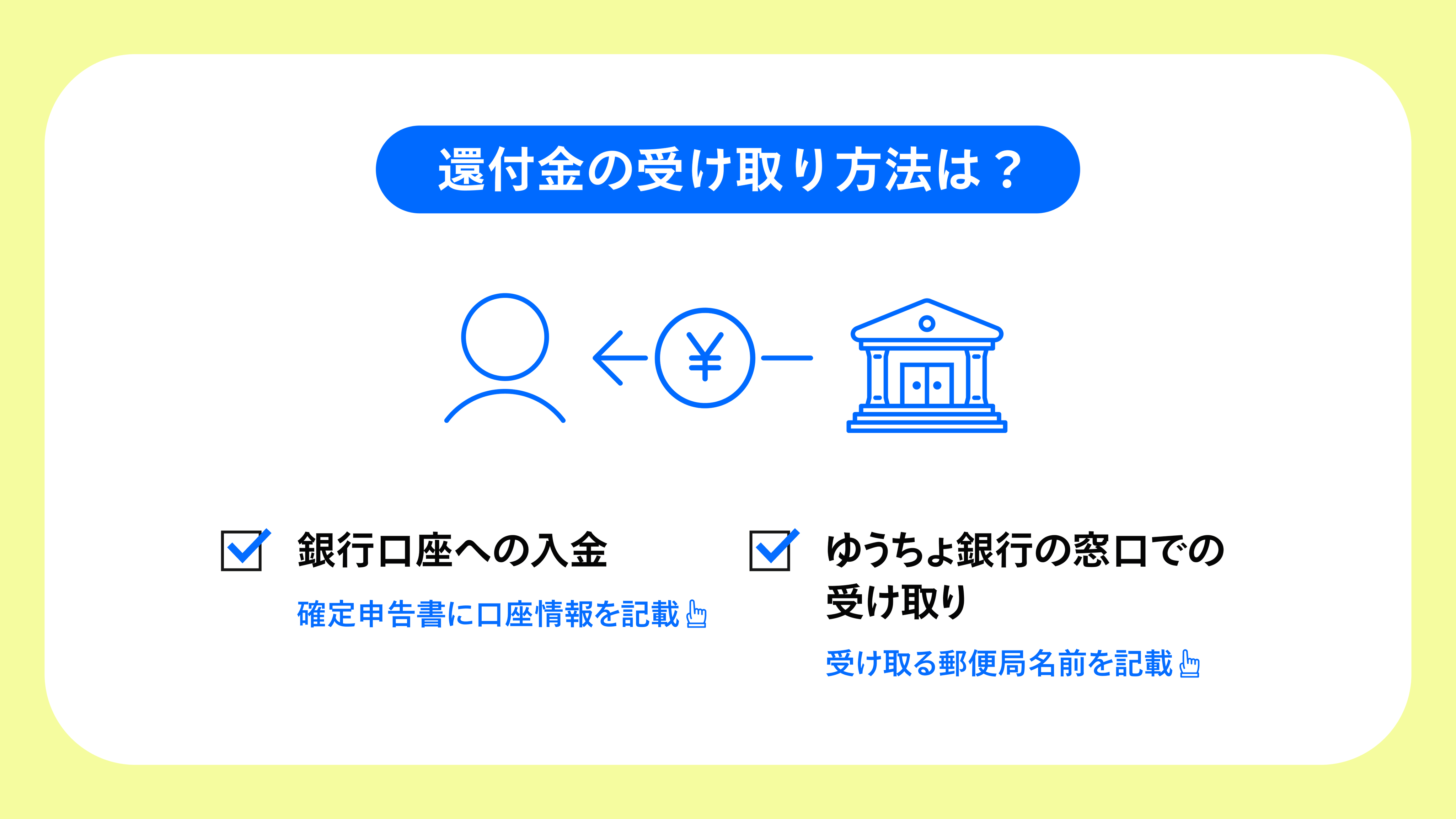 還付金の受け取り方法は？

¥

銀行口座への入金

確定申告書に口座情報を記載

ゆうちょ銀行の窓口での受け取り

受け取る郵便局名前を記載